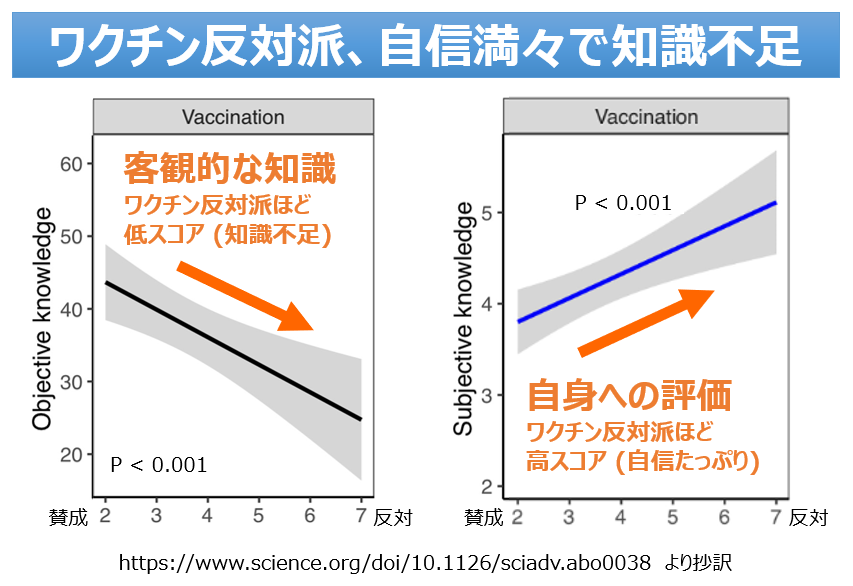 ワクチン反対派、自信満々で知識不足

Vaccination

客観的な知識
ワクチン反対派ほど
低スコア (知識不足)

Objective knowledge

60
50
40
30
20

P < 0.001

賛成 2 3 4 5 6 7 反対

Vaccination

P < 0.001

Subjective knowledge

5
4
3
2

自身への評価
ワクチン反対派ほど
高スコア (自信たっぷり)

賛成 2 3 4 5 6 7 反対

https://www.science.org/doi/10.1126/sciadv.abo0038 より抄訳